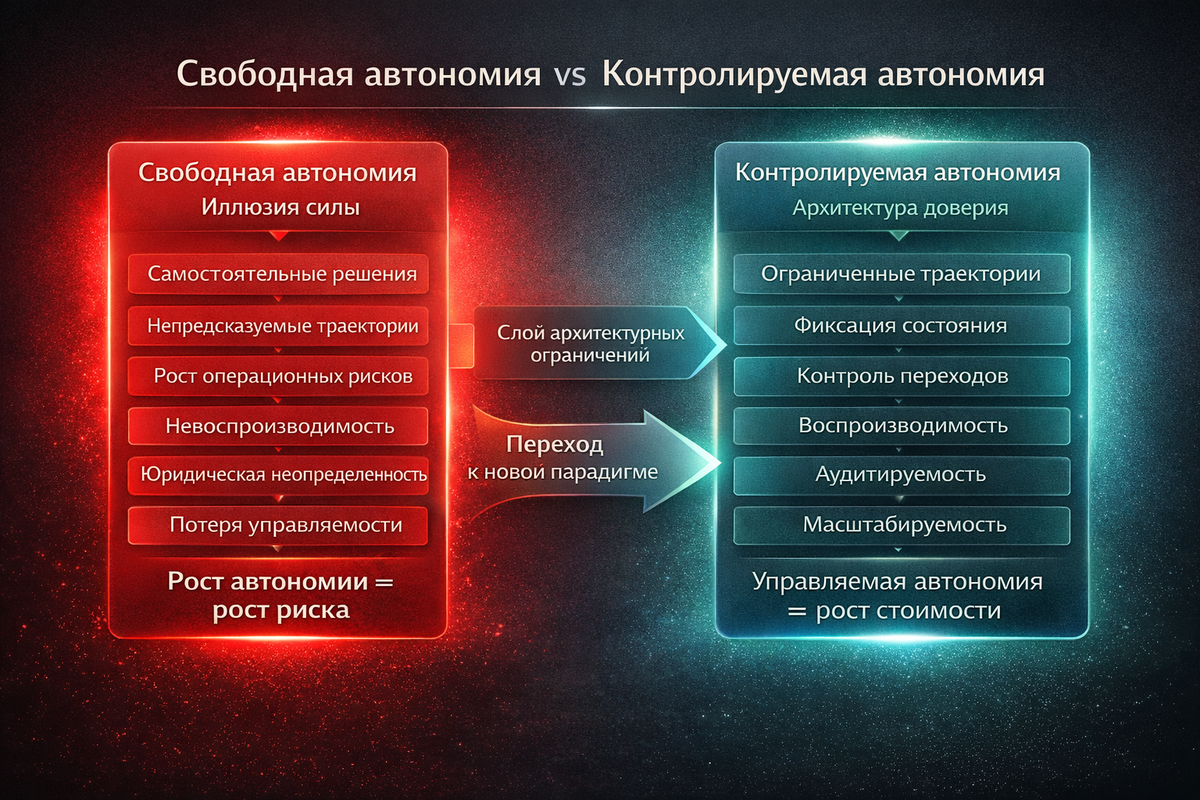 Свободная автономия vs Контролируемая автономия

Свободная автономия
Иллюзия силы

Самостоятельные решения

Непредсказуемые траектории

Рост операционных рисков

Невоспроизводимость

Юридическая неопределенность

Потеря управляемости

Рост автономии = рост риска

Слой архитектурных ограничений

Переход к новой парадигме

Контролируемая автономия
Архитектура доверия

Ограниченные траектории

Фиксация состояния

Контроль переходов

Воспроизводимость

Аудитируемость

Масштабируемость

Управляемая автономия = рост стоимости